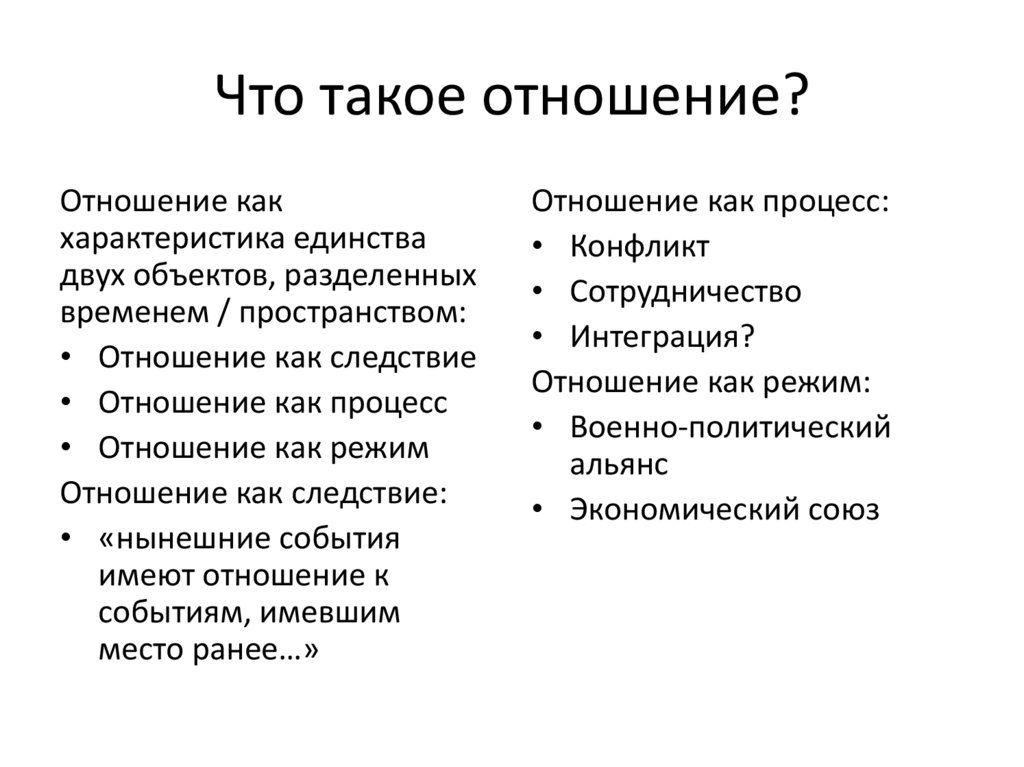 Что такое отношение?

Отношение как характеристика единства двух объектов, разделенных временем / пространством:

• Отношение как следствие
• Отношение как процесс
• Отношение как режим

Отношение как следствие:

• «нынешние события имеют отношение к событиям, имевшим место ранее…»

Отношение как процесс:

• Конфликт
• Сотрудничество
• Интеграция?

Отношение как режим:

• Военно-политический альянс
• Экономический союз